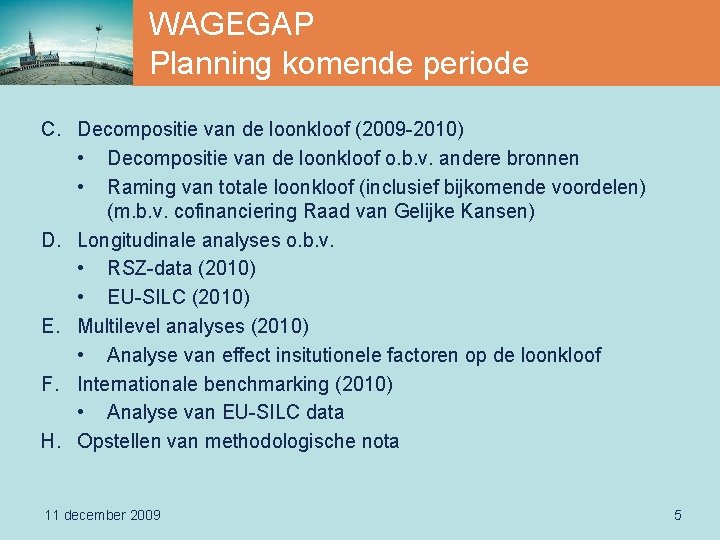 WAGEGAP
Planning komende periode

C. Decompositie van de loonkloof (2009-2010)
• Decompositie van de loonkloof o.b.v. andere bronnen
• Raming van totale loonkloof (inclusief bijkomende voordelen) (m.b.v. cofinanciering Raad van Gelijke Kansen)

D. Longitudinale analyses o.b.v.
• RSZ-data (2010)
• EU-SILC (2010)

E. Multilevel analyses (2010)
• Analyse van effect insitutionele factoren op de loonkloof

F. Internationale benchmarking (2010)
• Analyse van EU-SILC data

H. Opstellen van methodologische nota

11 december 2009

5